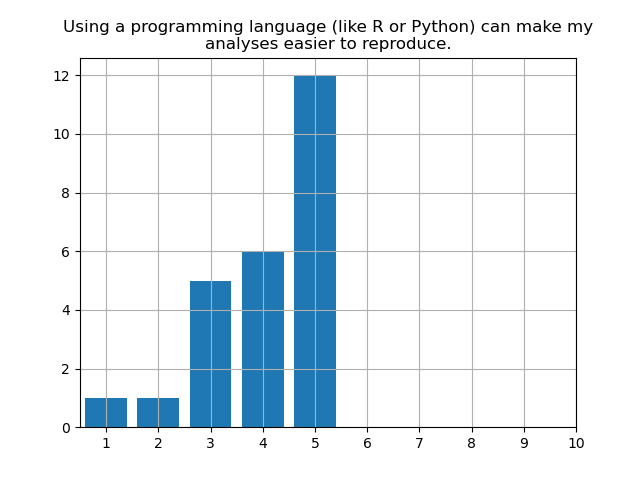 Using a programming language (like R or Python) can make my analyses easier to reproduce.

12
10
8
6
4
2
0

1 2 3 4 5 6 7 8 9 10